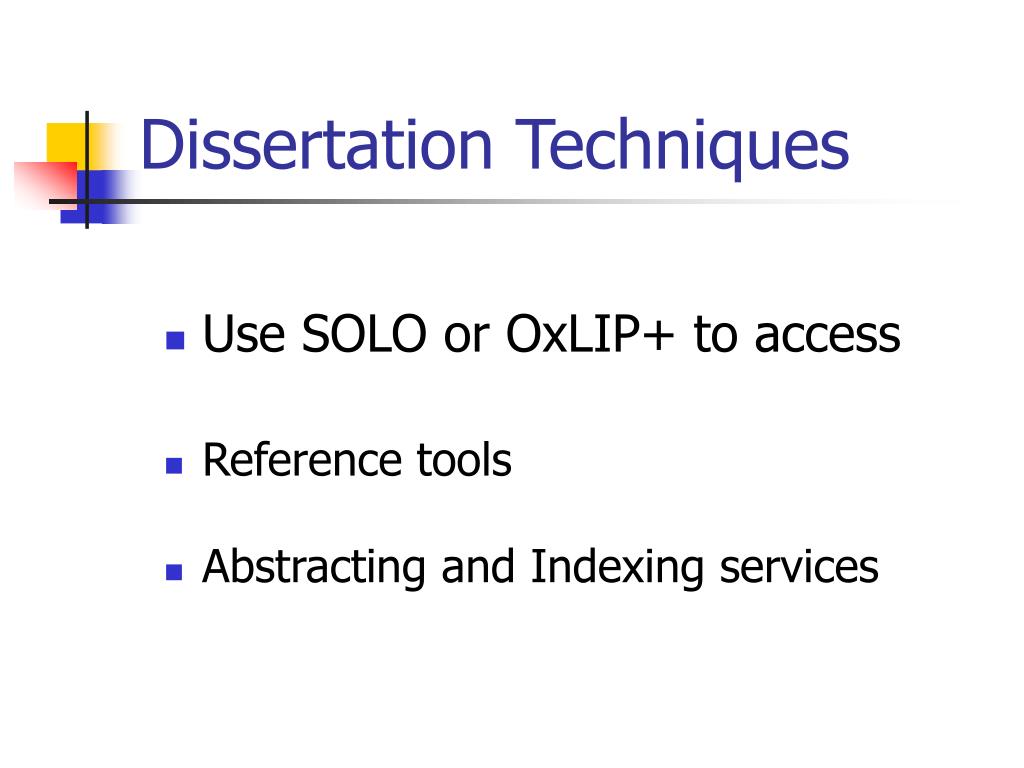 Dissertation Techniques

Use SOLO or OxLIP+ to access

Reference tools

Abstracting and Indexing services